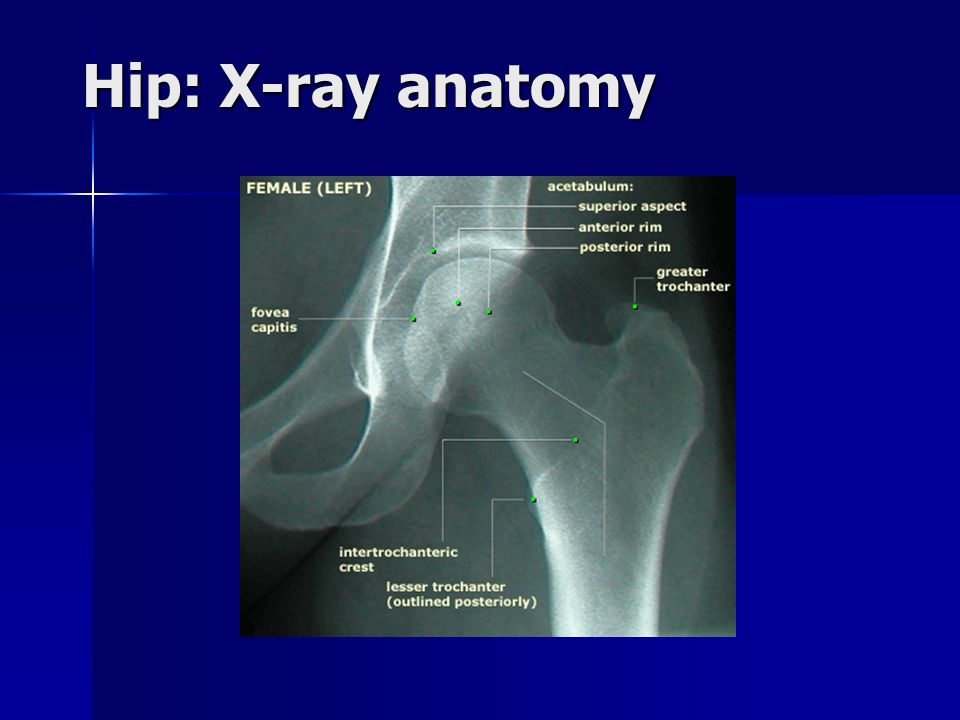 Hip: X-ray anatomy

FEMALE (LEFT)

acetabulum:
superior aspect
anterior rim
posterior rim

greater trochanter

fovea capitis

intertrochanteric crest

lesser trochanter (outlined posteriorly)